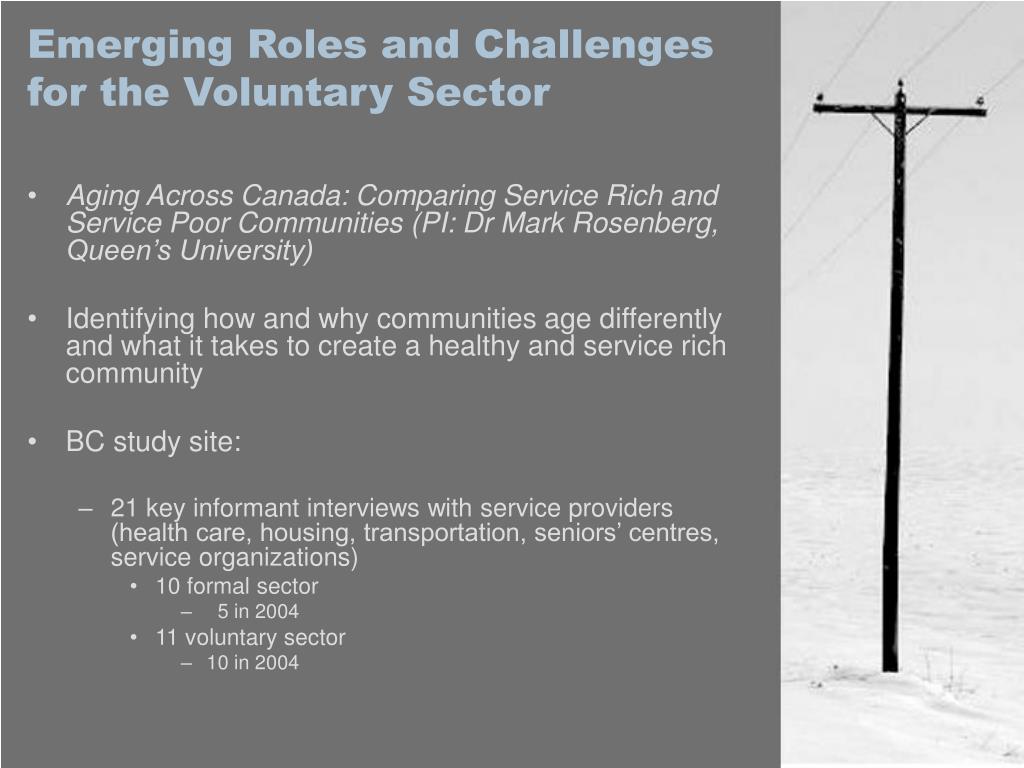 Emerging Roles and Challenges for the Voluntary Sector

• Aging Across Canada: Comparing Service Rich and Service Poor Communities (PI: Dr Mark Rosenberg, Queen's University)

• Identifying how and why communities age differently and what it takes to create a healthy and service rich community

• BC study site:

– 21 key informant interviews with service providers (health care, housing, transportation, seniors' centres, service organizations)
• 10 formal sector
– 5 in 2004
• 11 voluntary sector
– 10 in 2004